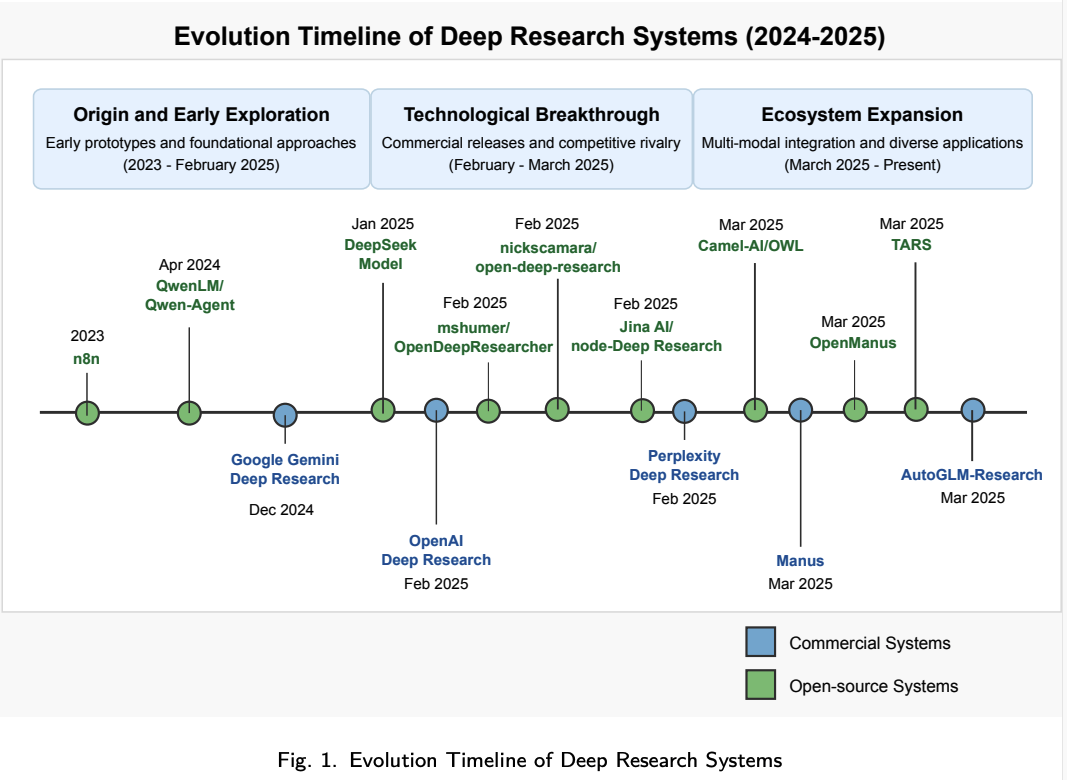 Evolution Timeline of Deep Research Systems (2024-2025)

Origin and Early Exploration
Early prototypes and foundational approaches
(2023 - February 2025)

Technological Breakthrough
Commercial releases and competitive rivalry
(February - March 2025)

Ecosystem Expansion
Multi-modal integration and diverse applications
(March 2025 - Present)

2023
n8n

Apr 2024
QwenLM/
Qwen-Agent

Google Gemini
Deep Research
Dec 2024

Jan 2025
DeepSeek
Model

OpenAI
Deep Research
Feb 2025

Feb 2025
mshumer/
OpenDeepResearcher

Feb 2025
nickscamara/
open-deep-research

Feb 2025
Jina AI/
node-Deep Research

Perplexity
Deep Research
Feb 2025

Mar 2025
Camel-AI/OWL

Manus
Mar 2025

Mar 2025
OpenManus

Mar 2025
TARS

AutoGLM-Research
Mar 2025

Commercial Systems
Open-source Systems

Fig. 1. Evolution Timeline of Deep Research Systems